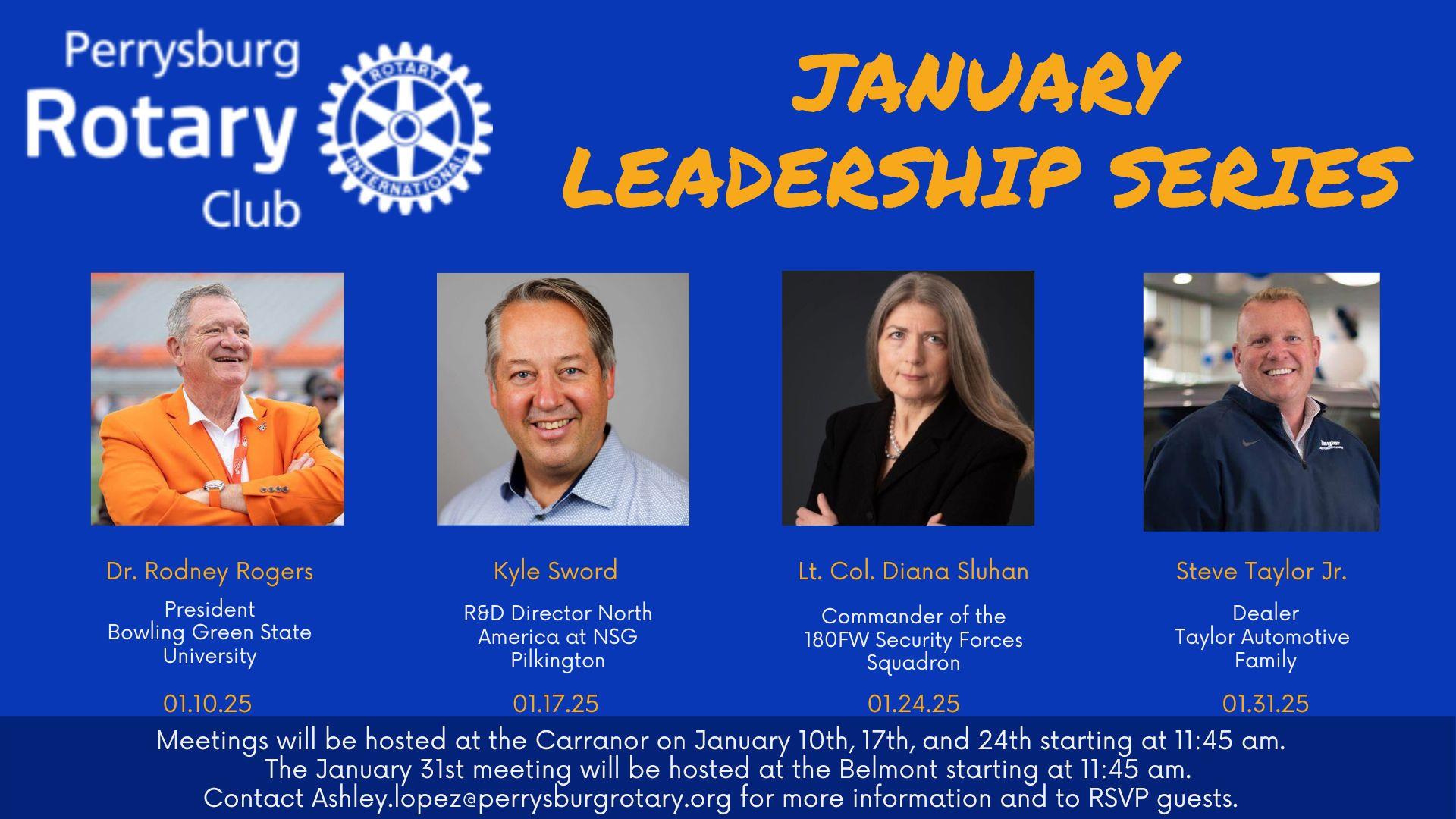 Perrysburg Rotary Club

ROTARY INTERNATIONAL

JANUARY LEADERSHIP SERIES

Dr. Rodney Rogers
President
Bowling Green State University
01.10.25

Kyle Sword
R&D Director North America at NSG Pilkington
01.17.25

Lt. Col. Diana Sluhan
Commander of the 180FW Security Forces Squadron
01.24.25

Steve Taylor Jr.
Dealer
Taylor Automotive Family
01.31.25

Meetings will be hosted at the Carranor on January 10th, 17th, and 24th starting at 11:45 am.
The January 31st meeting will be hosted at the Belmont starting at 11:45 am.
Contact Ashley.lopez@perrysburgrotary.org for more information and to RSVP guests.